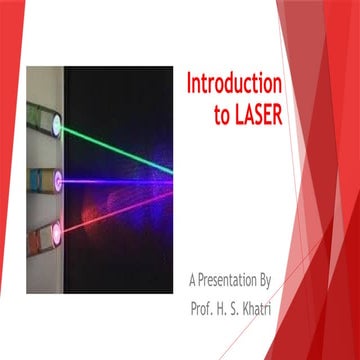 Introduction to LASER

A Presentation By

Prof. H. S. Khatri